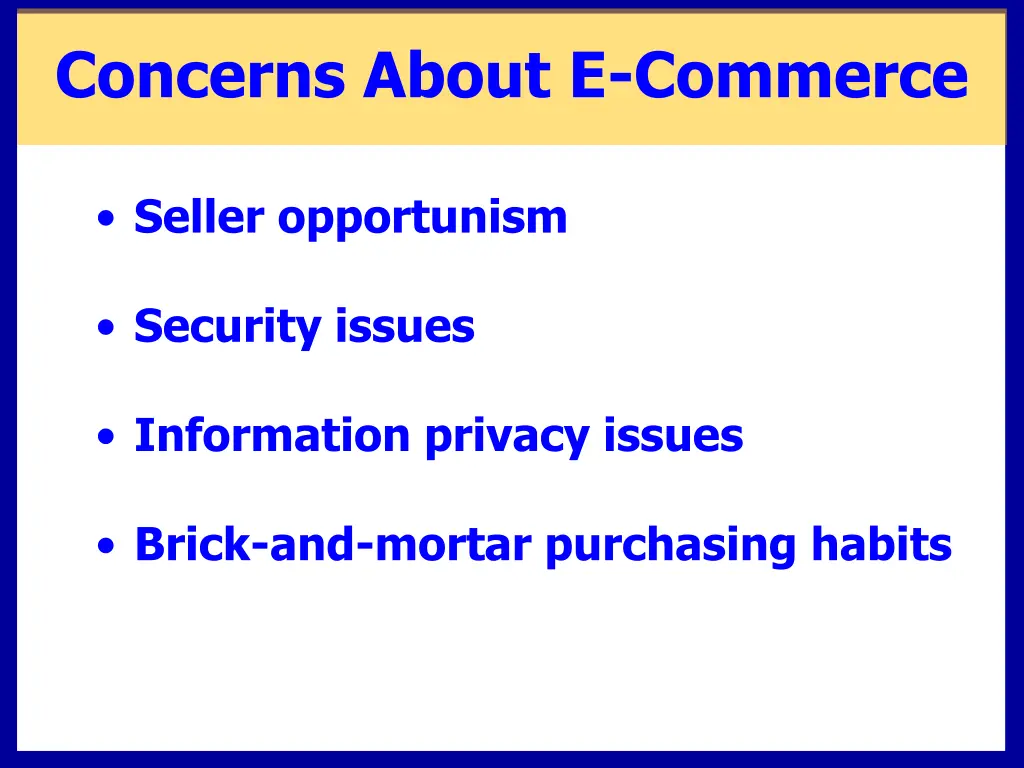 Concerns About E-Commerce

• Seller opportunism

• Security issues

• Information privacy issues

• Brick-and-mortar purchasing habits